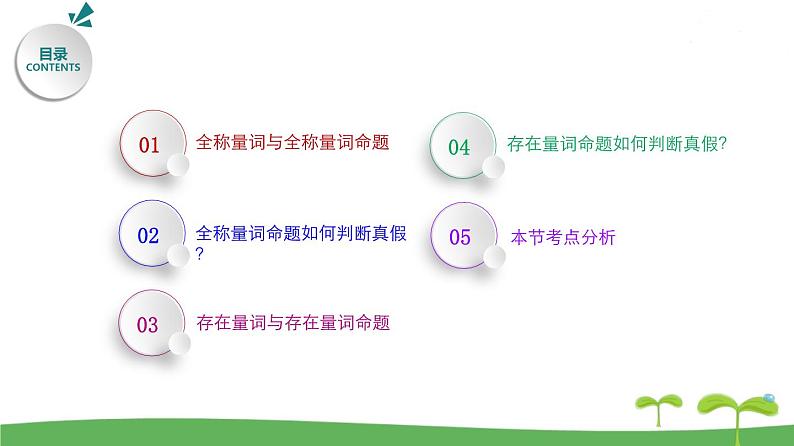 目录
CONTENTS

01 全称量词与全称量词命题

02 全称量词命题如何判断真假？

03 存在量词与存在量词命题

04 存在量词命题如何判断真假?

05 本节考点分析